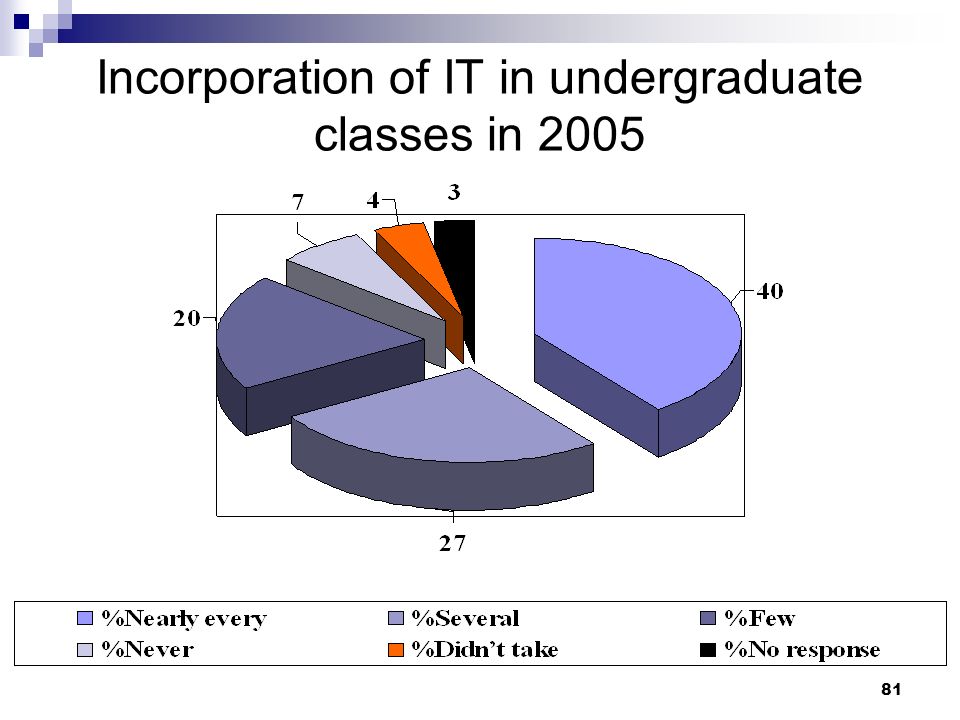 Incorporation of IT in undergraduate classes in 2005

7
4
3
40
20
27

%Nearly every
%Several
%Few
%Never
%Didn't take
%No response

81